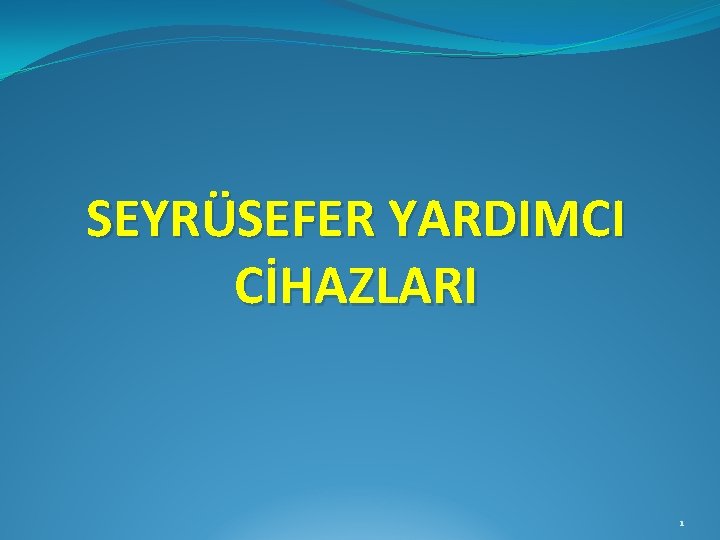 SEYRÜSEFER YARDIMCI CİHAZLARI

1